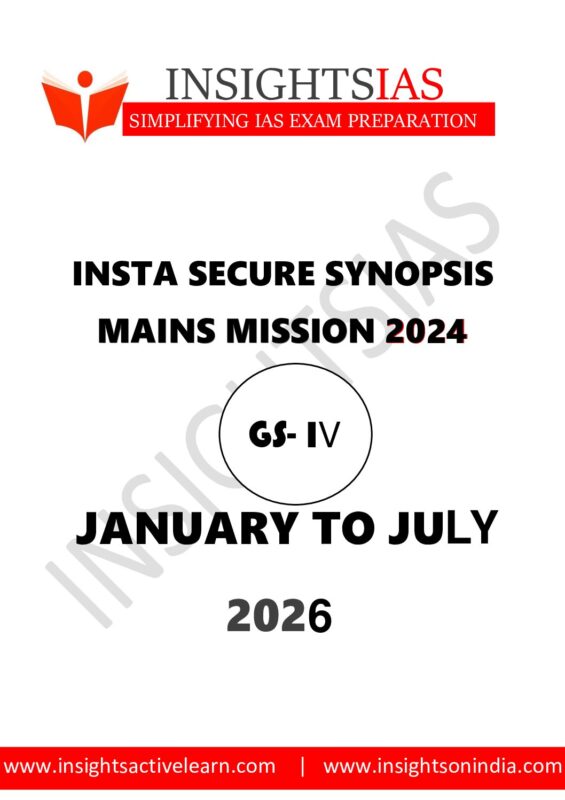 INSIGHTSIAS
SIMPLIFYING IAS EXAM PREPARATION

INSIGHTSIAS

INSTA SECURE SYNOPSIS
MAINS MISSION 2024

GS- IV

JANUARY TO JULY

2026

www.insightsactivelearn.com | www.insightsonindia.com